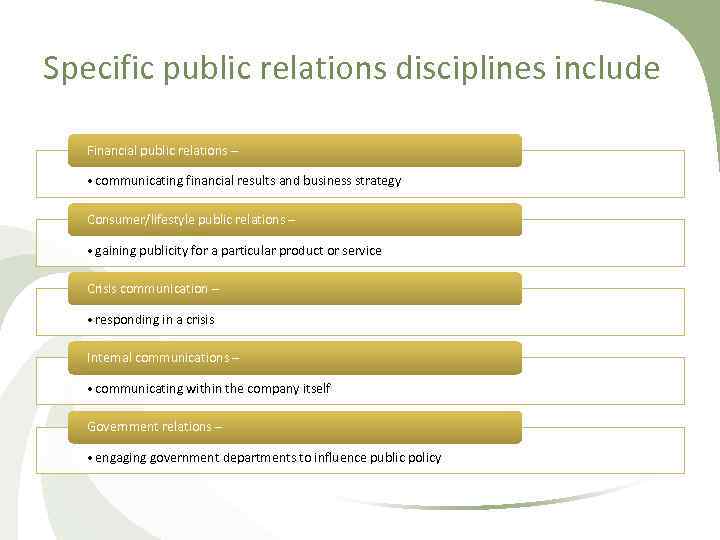 Specific public relations disciplines include

Financial public relations –

• communicating financial results and business strategy

Consumer/lifestyle public relations –

• gaining publicity for a particular product or service

Crisis communication –

• responding in a crisis

Internal communications –

• communicating within the company itself

Government relations –

• engaging government departments to influence public policy